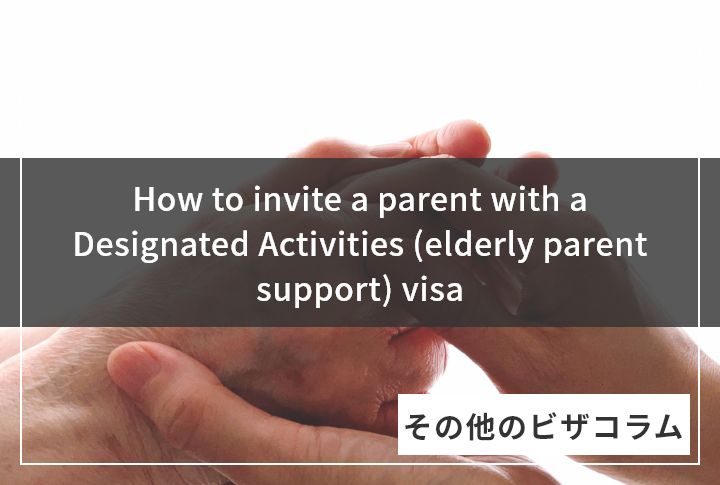 How to invite a parent with a Designated Activities (elderly parent support) visa

その他のビザコラム